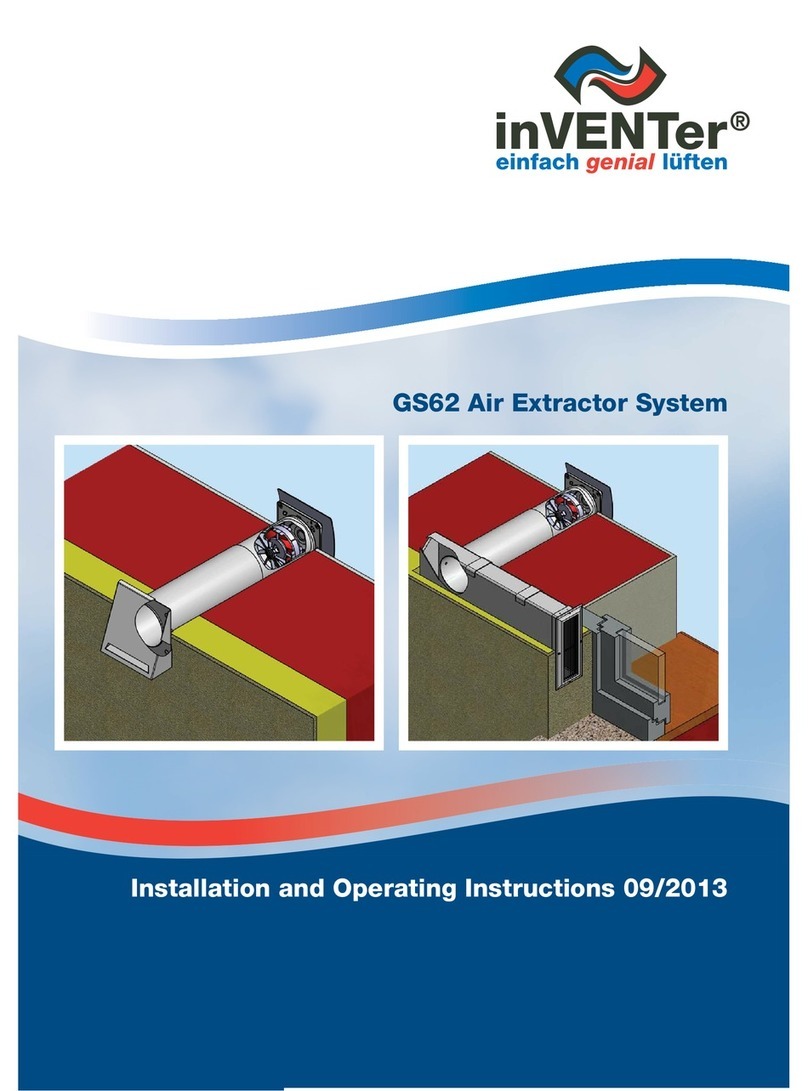 inVENTer®
einfach genial lüften

GS62 Air Extractor System

Installation and Operating Instructions 09/2013